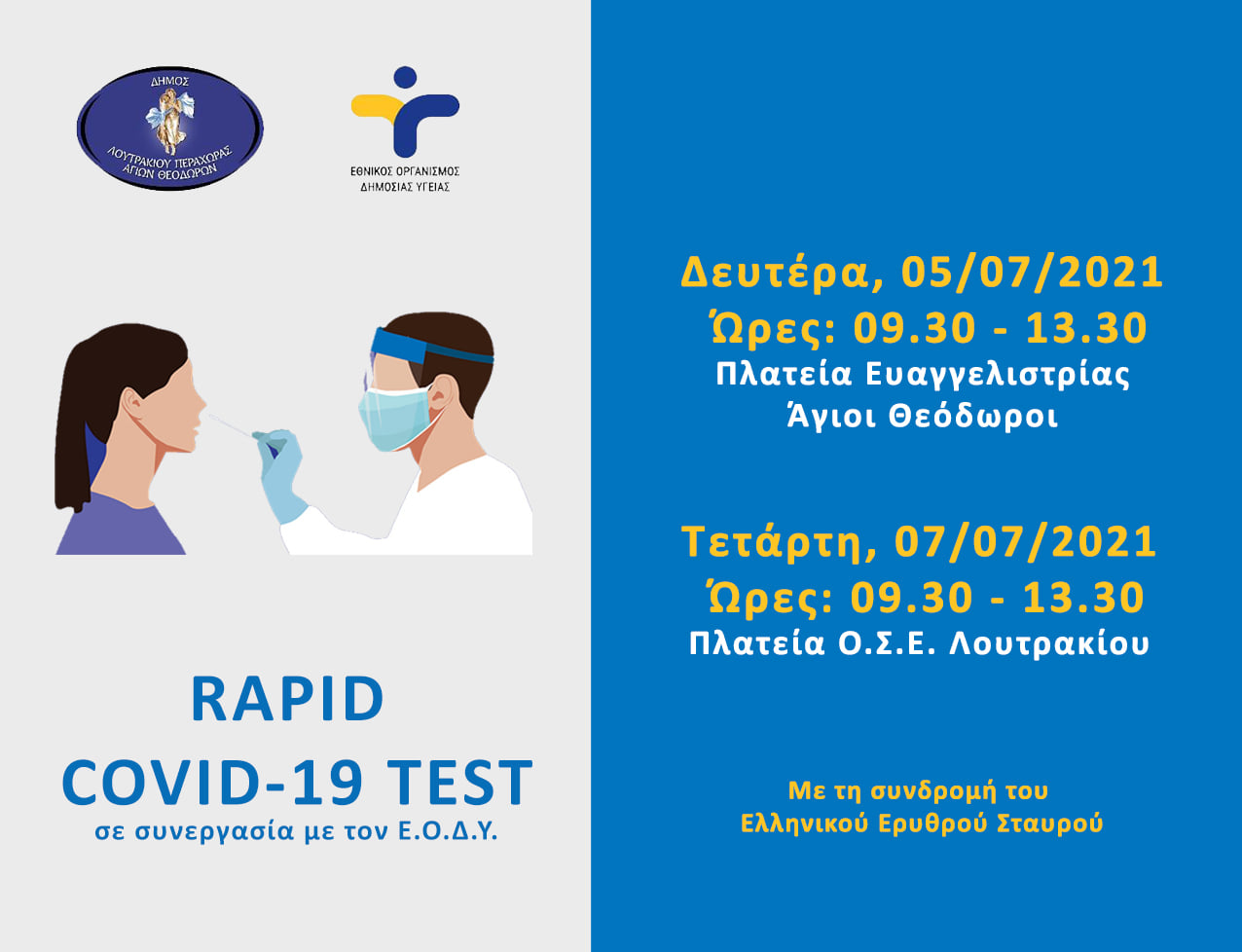 ΔΗΜΟΣ
ΛΟΥΤΡΑΚΙΟΥ ΠΕΡΑΧΩΡΑΣ
ΑΓΙΩΝ ΘΕΟΔΩΡΩΝ

ΕΘΝΙΚΟΣ ΟΡΓΑΝΙΣΜΟΣ
ΔΗΜΟΣΙΑΣ ΥΓΕΙΑΣ

RAPID
COVID-19 TEST
σε συνεργασία με τον Ε.Ο.Δ.Υ.

Δευτέρα, 05/07/2021
Ώρες: 09.30 - 13.30
Πλατεία Ευαγγελιστρίας
Άγιοι Θεόδωροι

Τετάρτη, 07/07/2021
Ώρες: 09.30 - 13.30
Πλατεία Ο.Σ.Ε. Λουτρακίου

Με τη συνδρομή του
Ελληνικού Ερυθρού Σταυρού